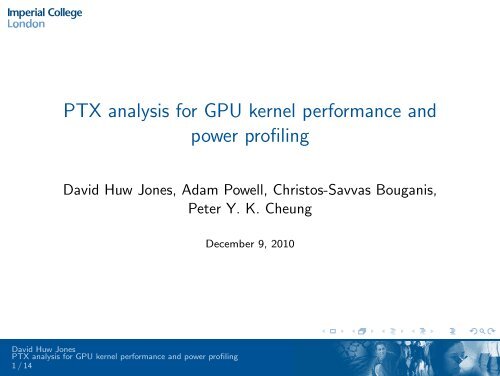 Imperial College
London

PTX analysis for GPU kernel performance and power profiling

David Huw Jones, Adam Powell, Christos-Savvas Bouganis, Peter Y. K. Cheung

December 9, 2010

David Huw Jones
PTX analysis for GPU kernel performance and power profiling
1 / 14